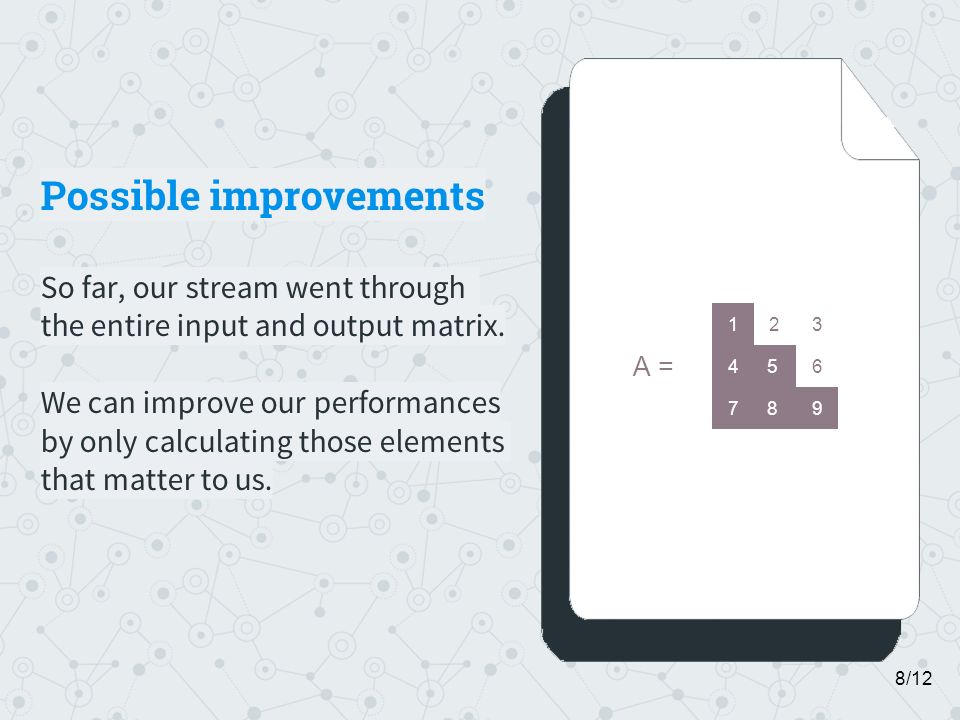 Possible improvements

So far, our stream went through the entire input and output matrix.

We can improve our performances by only calculating those elements that matter to us.

A =

| 1 | 2 | 3 |
|---|---|---|
| 4 | 5 | 6 |
| 7 | 8 | 9 |

8/12